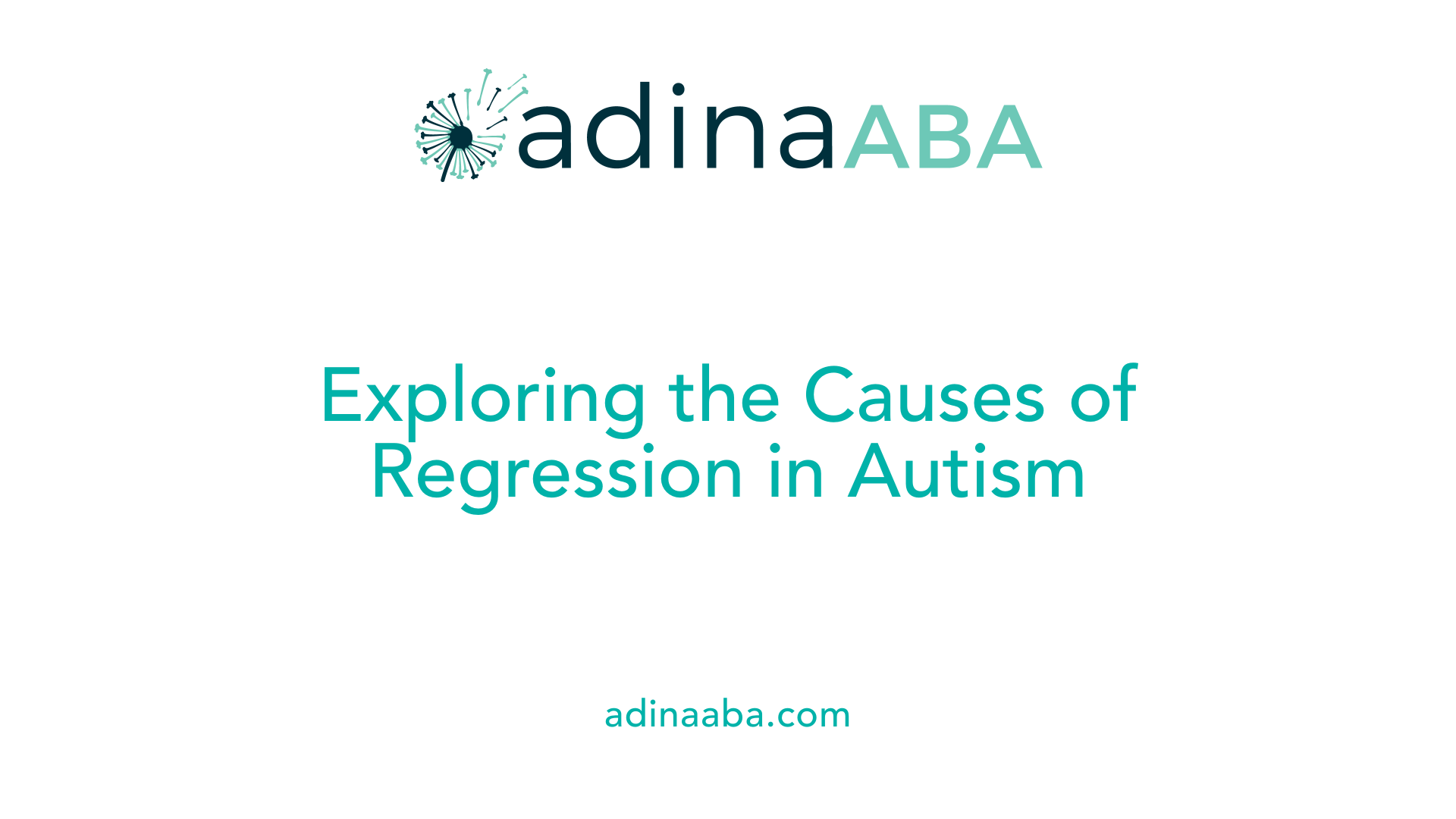 adinaABA

Exploring the Causes of Regression in Autism

adinaaba.com